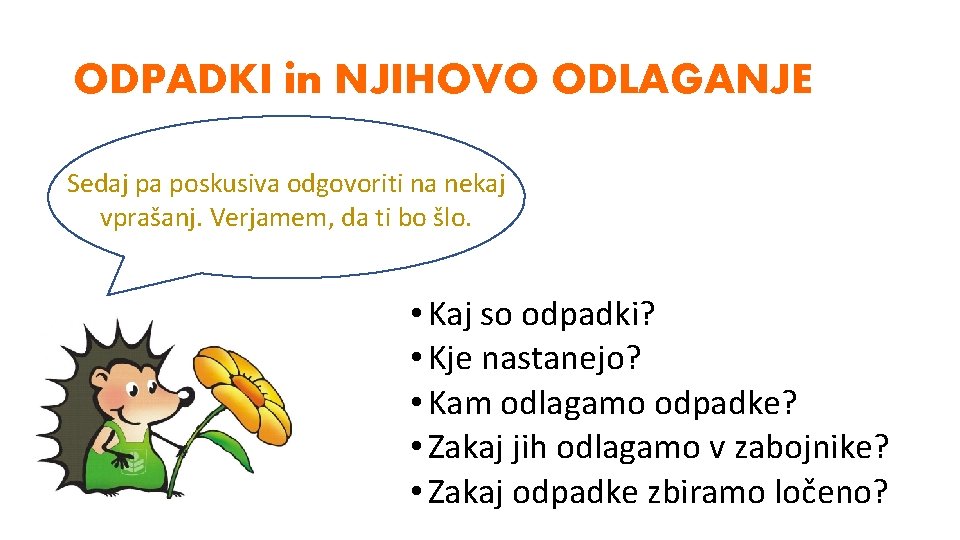 ODPADKI in NJIHOVO ODLAGANJE

Sedaj pa poskusiva odgovoriti na nekaj vprašanj. Verjamem, da ti bo šlo.

• Kaj so odpadki?
• Kje nastanejo?
• Kam odlagamo odpadke?
• Zakaj jih odlagamo v zabojnike?
• Zakaj odpadke zbiramo ločeno?